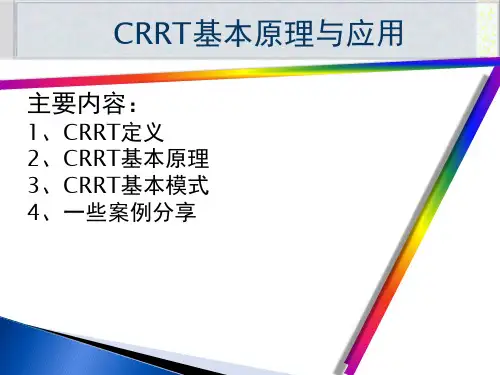 CRRT基本原理与应用

主要内容：
1、CRRT定义
2、CRRT基本原理
3、CRRT基本模式
4、一些案例分享